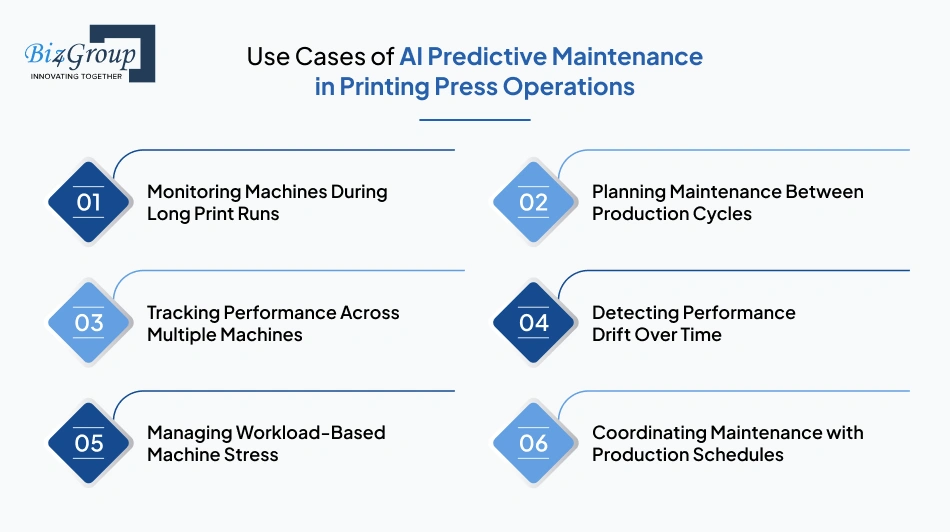 Biz4Group
INNOVATING TOGETHER

Use Cases of AI Predictive Maintenance in Printing Press Operations

01 Monitoring Machines During Long Print Runs

02 Planning Maintenance Between Production Cycles

03 Tracking Performance Across Multiple Machines

04 Detecting Performance Drift Over Time

05 Managing Workload-Based Machine Stress

06 Coordinating Maintenance with Production Schedules